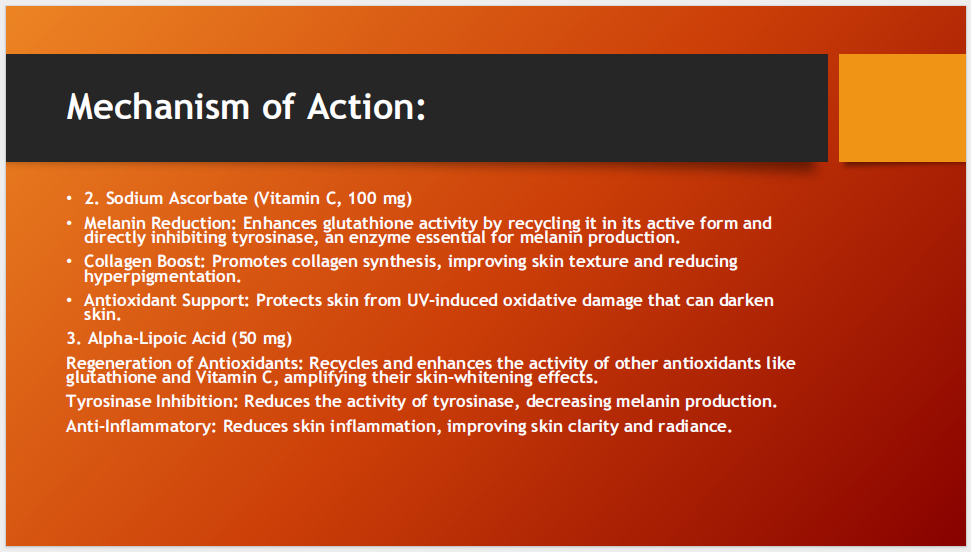 Mechanism of Action:

• 2. Sodium Ascorbate (Vitamin C, 100 mg)

• Melanin Reduction: Enhances glutathione activity by recycling it in its active form and directly inhibiting tyrosinase, an enzyme essential for melanin production.

• Collagen Boost: Promotes collagen synthesis, improving skin texture and reducing hyperpigmentation.

• Antioxidant Support: Protects skin from UV-induced oxidative damage that can darken skin.

3. Alpha-Lipoic Acid (50 mg)

Regeneration of Antioxidants: Recycles and enhances the activity of other antioxidants like glutathione and Vitamin C, amplifying their skin-whitening effects.

Tyrosinase Inhibition: Reduces the activity of tyrosinase, decreasing melanin production.

Anti-Inflammatory: Reduces skin inflammation, improving skin clarity and radiance.